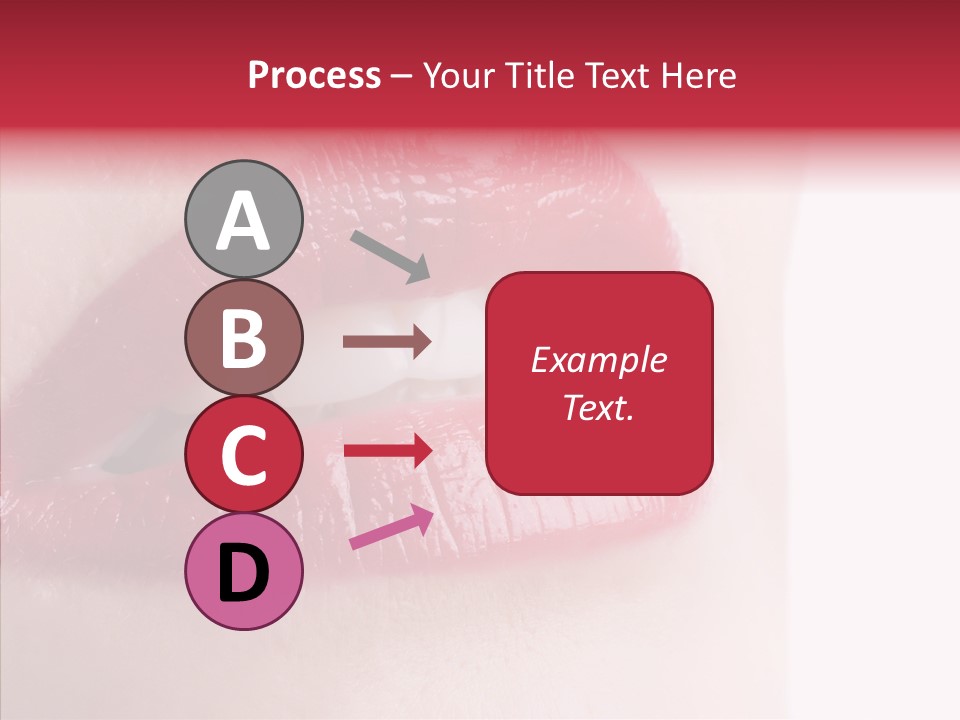 Process – Your Title Text Here

A

B

C

D

Example Text.